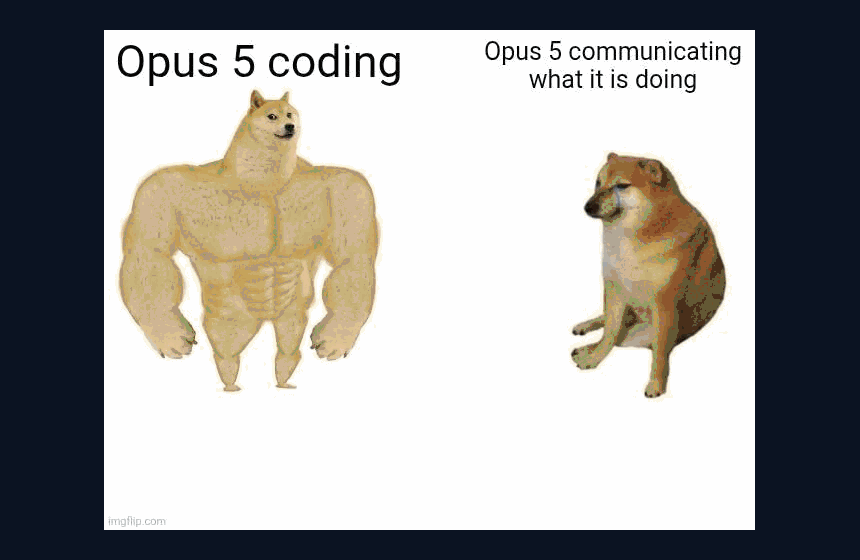 Opus 5 coding

Opus 5 communicating what it is doing

imgflip.com